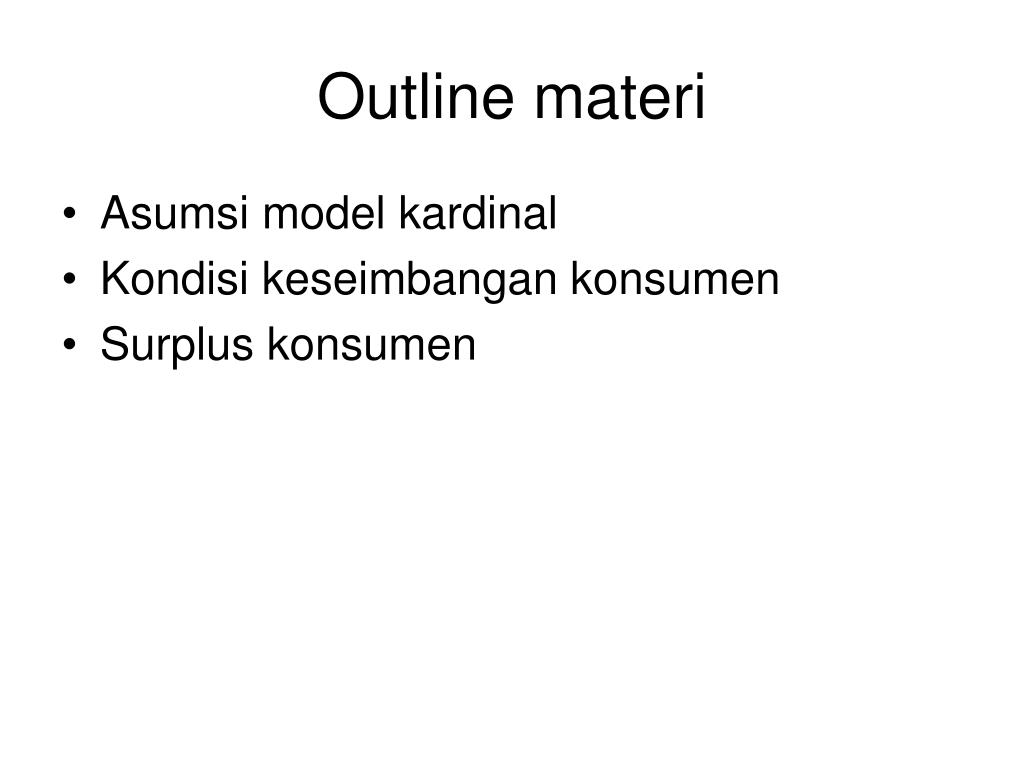 Outline materi

• Asumsi model kardinal
• Kondisi keseimbangan konsumen
• Surplus konsumen